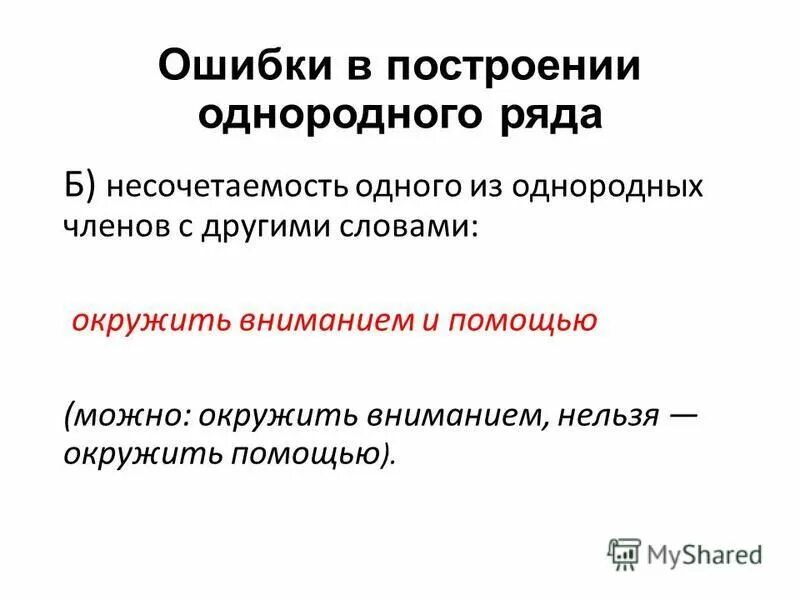 Ошибки в построении однородного ряда

Б) несочетаемость одного из однородных членов с другими словами:

окружить вниманием и помощью

(можно: окружить вниманием, нельзя — окружить помощью).

MyShared